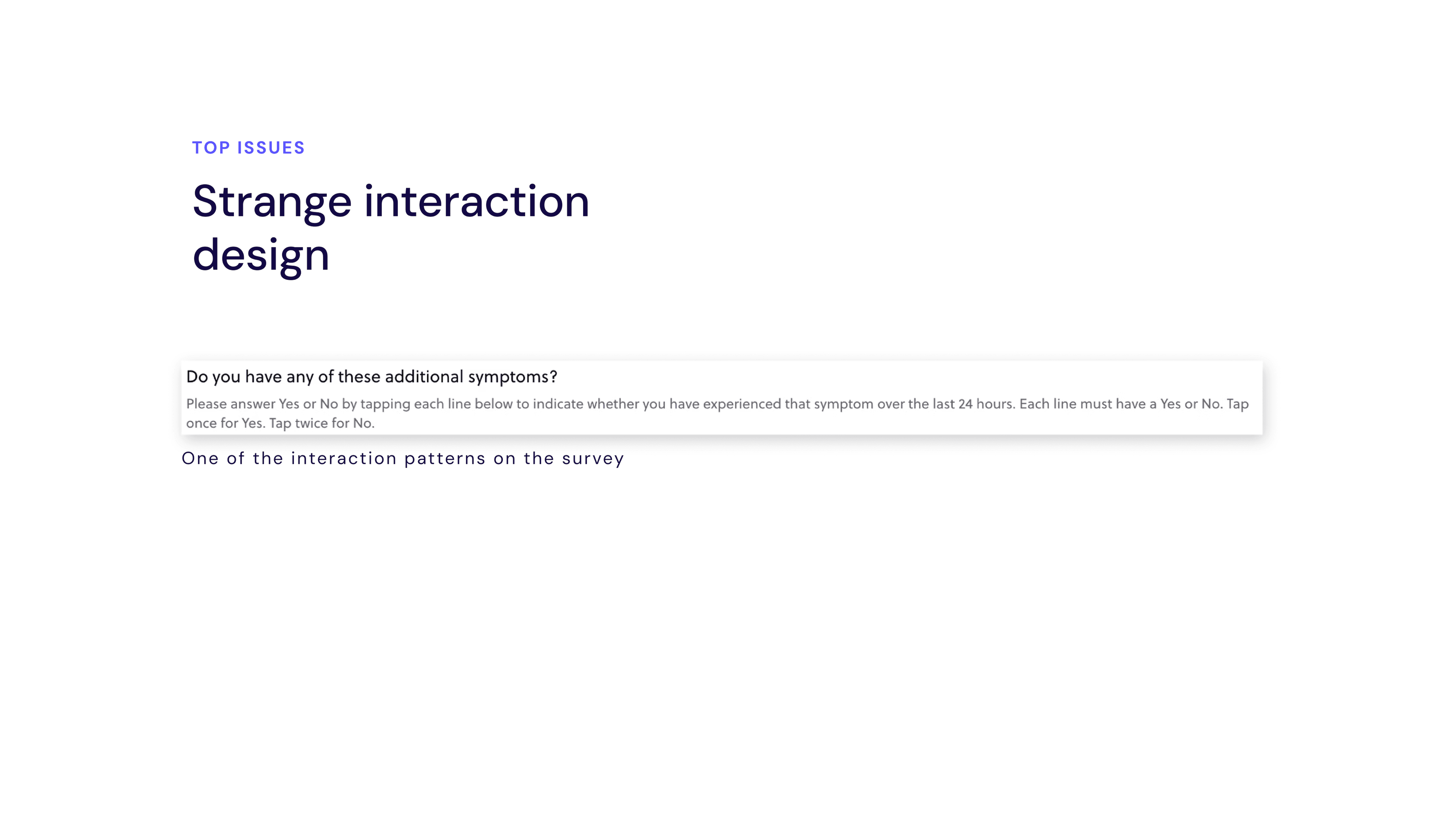 TOP ISSUES

Strange interaction design

Do you have any of these additional symptoms?

Please answer Yes or No by tapping each line below to indicate whether you have experienced that symptom over the last 24 hours. Each line must have a Yes or No. Tap once for Yes. Tap twice for No.

One of the interaction patterns on the survey